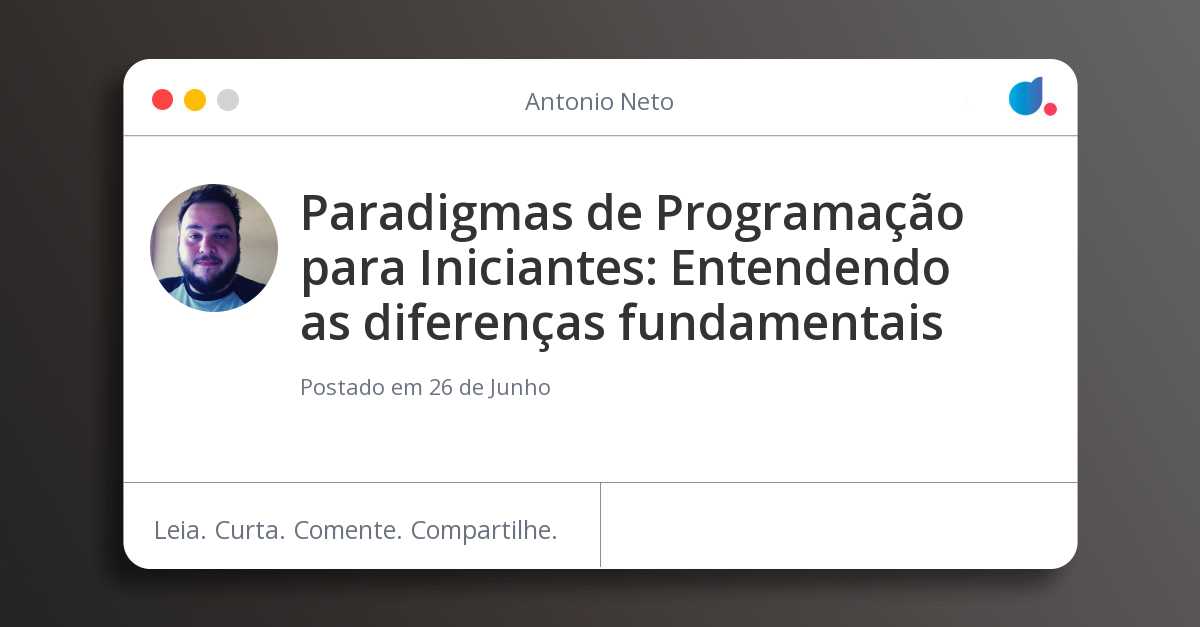 Antonio Neto

Paradigmas de Programação para Iniciantes: Entendendo as diferenças fundamentais

Postado em 26 de Junho

Leia. Curta. Comente. Compartilhe.